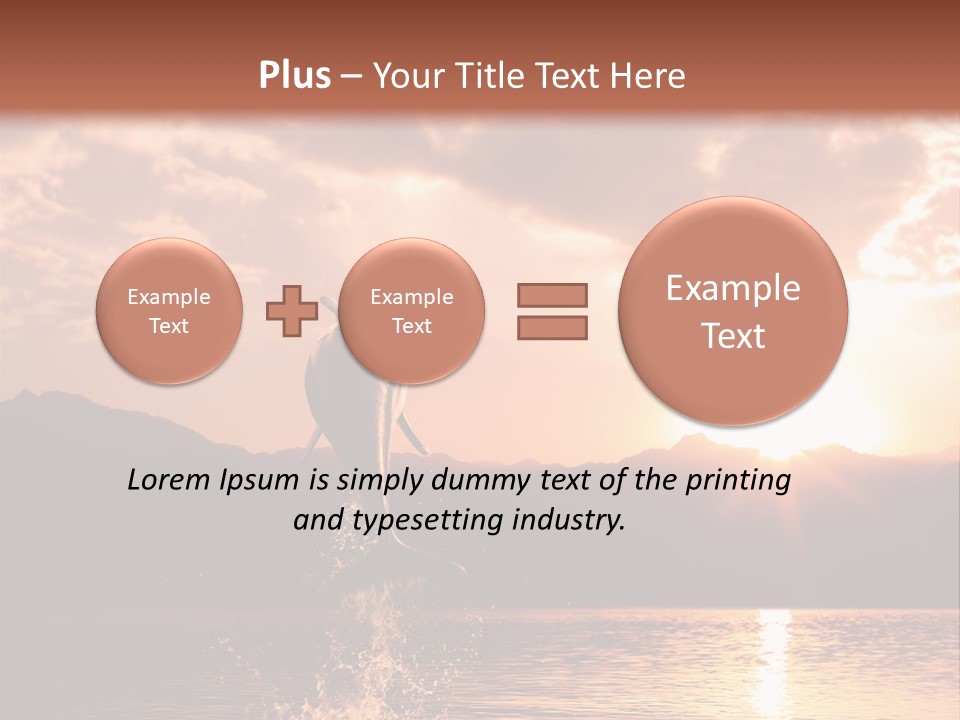 Plus – Your Title Text Here

Example Text

Example Text

Example Text

Lorem Ipsum is simply dummy text of the printing and typesetting industry.